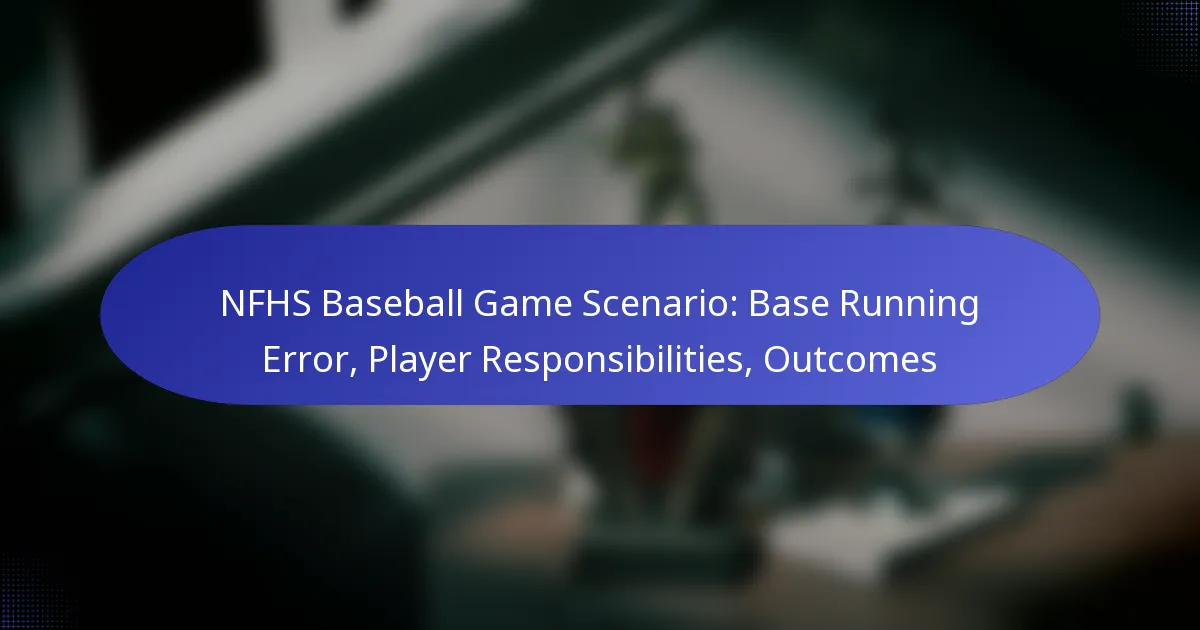 NFHS Baseball Game Scenario: Base Running Error, Player Responsibilities, Outcomes